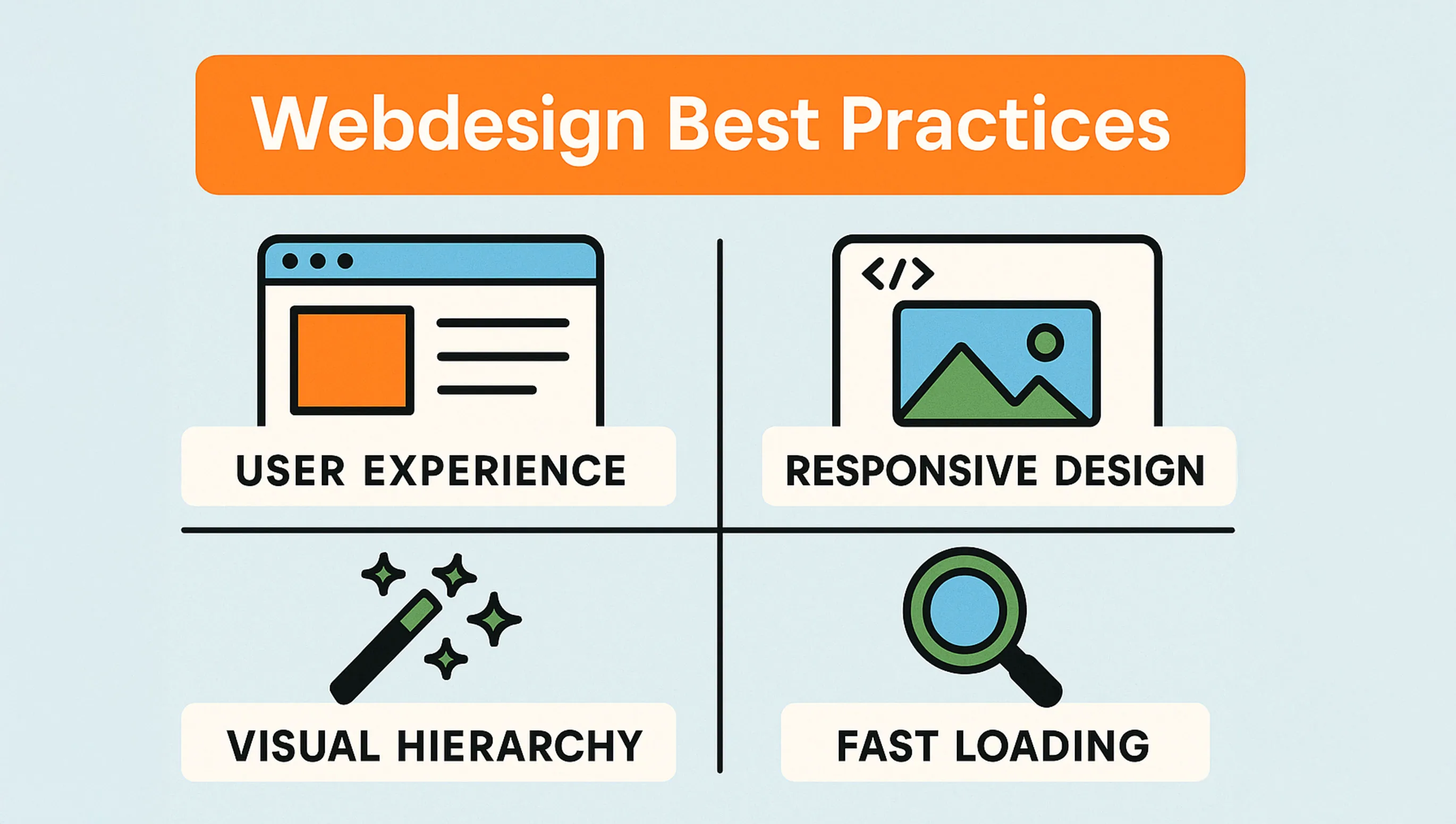 Webdesign Best Practices

</>

USER EXPERIENCE

RESPONSIVE DESIGN

VISUAL HIERARCHY

FAST LOADING